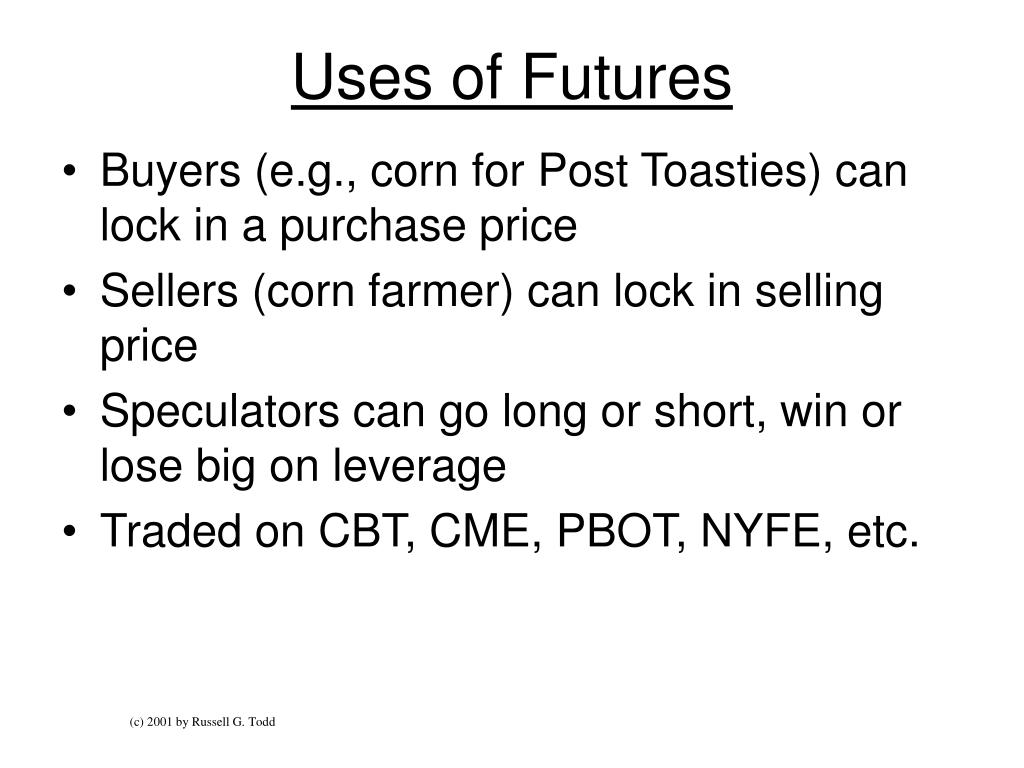 Uses of Futures

• Buyers (e.g., corn for Post Toasties) can lock in a purchase price
• Sellers (corn farmer) can lock in selling price
• Speculators can go long or short, win or lose big on leverage
• Traded on CBT, CME, PBOT, NYFE, etc.

(c) 2001 by Russell G. Todd